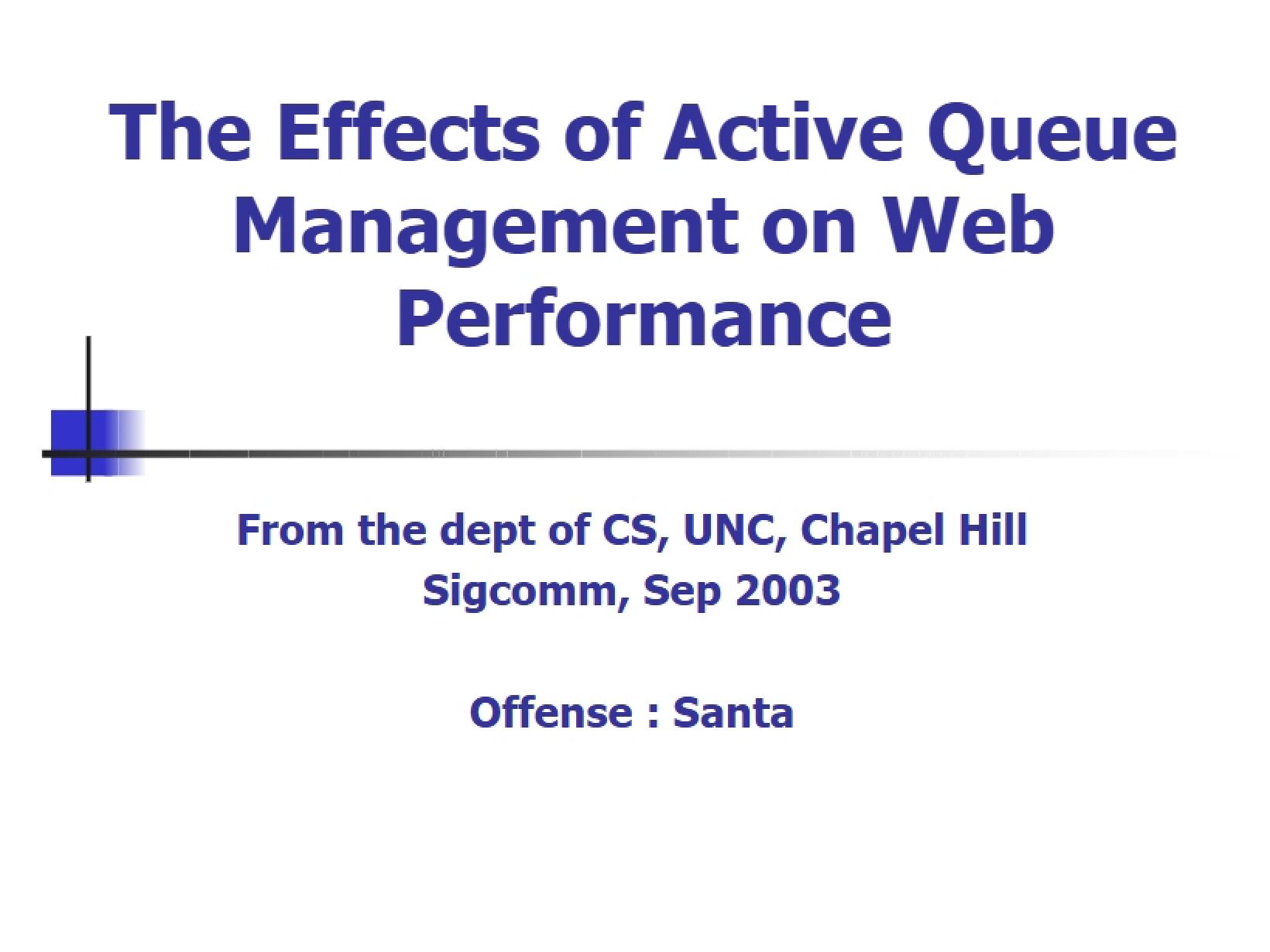 The Effects of Active Queue Management on Web Performance

From the dept of CS, UNC, Chapel Hill
Sigcomm, Sep 2003

Offense : Santa